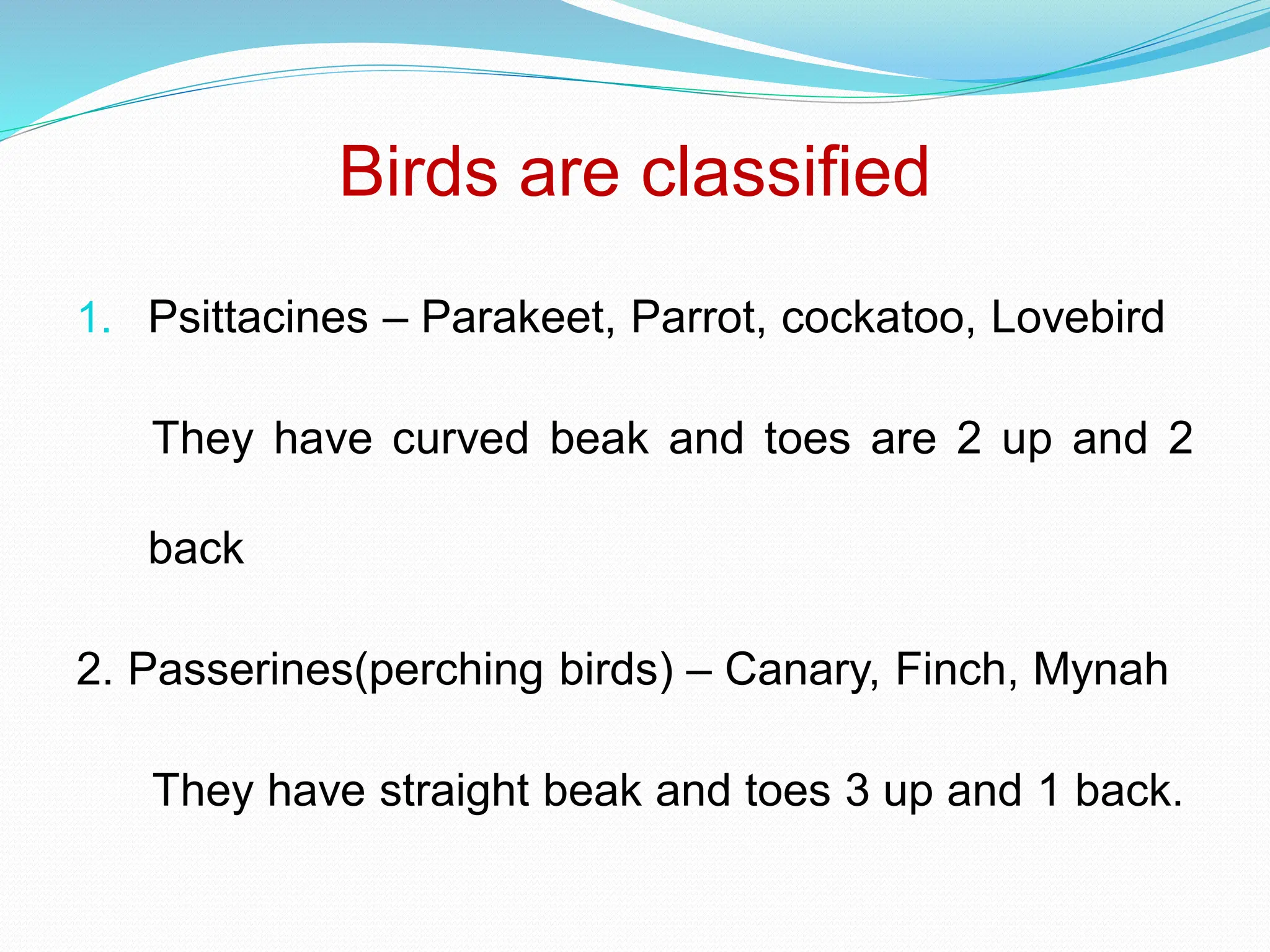 Birds are classified

1. Psittacines – Parakeet, Parrot, cockatoo, Lovebird

They have curved beak and toes are 2 up and 2 back

2. Passerines(perching birds) – Canary, Finch, Mynah

They have straight beak and toes 3 up and 1 back.